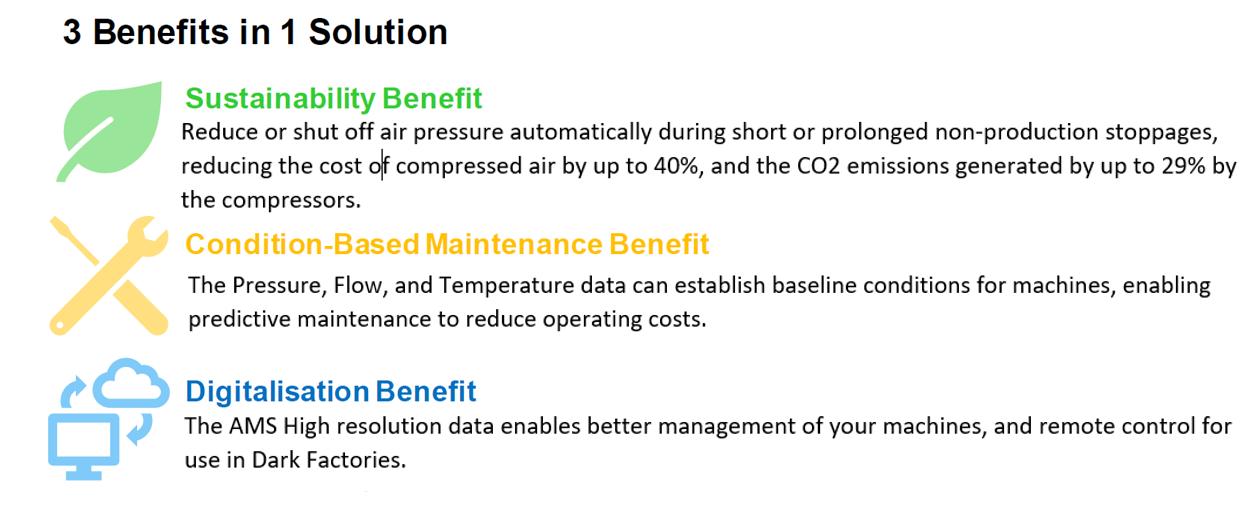 3 Benefits in 1 Solution

Sustainability Benefit
Reduce or shut off air pressure automatically during short or prolonged non-production stoppages, reducing the cost of compressed air by up to 40%, and the CO2 emissions generated by up to 29% by the compressors.

Condition-Based Maintenance Benefit
The Pressure, Flow, and Temperature data can establish baseline conditions for machines, enabling predictive maintenance to reduce operating costs.

Digitalisation Benefit
The AMS High resolution data enables better management of your machines, and remote control for use in Dark Factories.